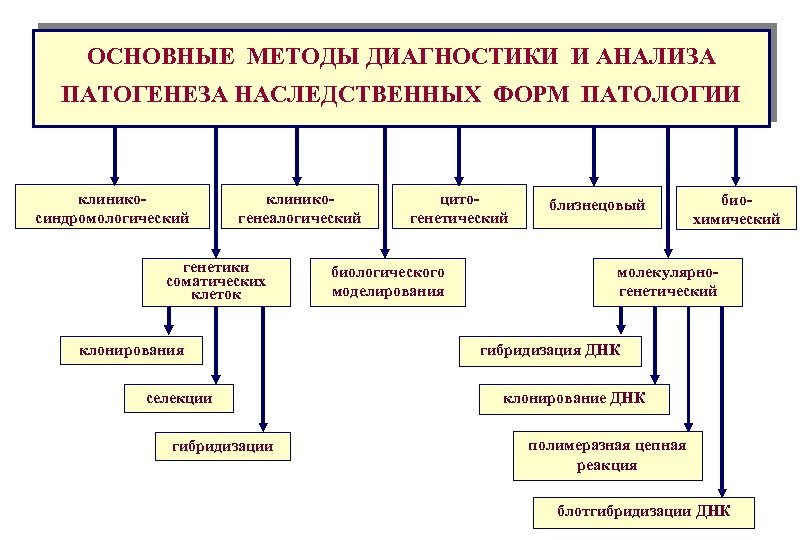 ОСНОВНЫЕ МЕТОДЫ ДИАГНОСТИКИ И АНАЛИЗА ПАТОГЕНЕЗА НАСЛЕДСТВЕННЫХ ФОРМ ПАТОЛОГИИ

клинико-синдромологический

клинико-генеалогический

цито-генетический

близнецовый

био-химический

генетики соматических клеток

биологического моделирования

молекулярно-генетический

клонирования

селекции

гибридизации

гибридизация ДНК

клонирование ДНК

полимеразная цепная реакция

блотгибридизации ДНК